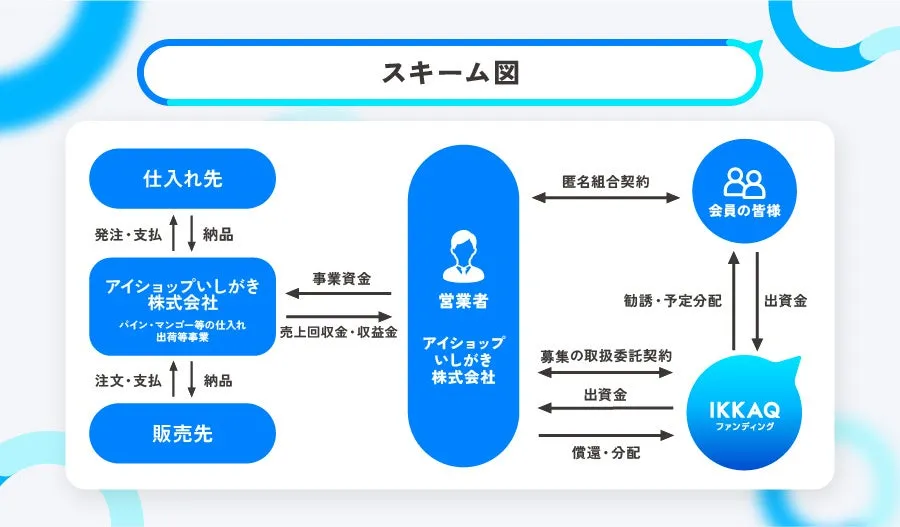 スキーム図

仕入れ先

発注・支払

納品

アイショップいしがき株式会社

パイン・マンゴー等の仕入れ出荷等事業

注文・支払

納品

販売先

事業資金

売上回収金・収益金

営業者

アイショップいしがき株式会社

匿名組合契約

会員の皆様

勧誘・予定分配

出資金

募集の取扱委託契約

出資金

償還・分配

IKKAQ
ファンディング